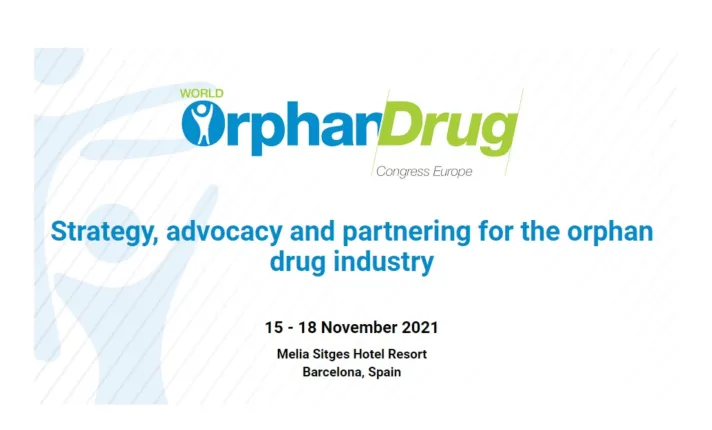 WORLD
OrphanDrug
Congress Europe

Strategy, advocacy and partnering for the orphan drug industry

15 - 18 November 2021

Melia Sitges Hotel Resort
Barcelona, Spain